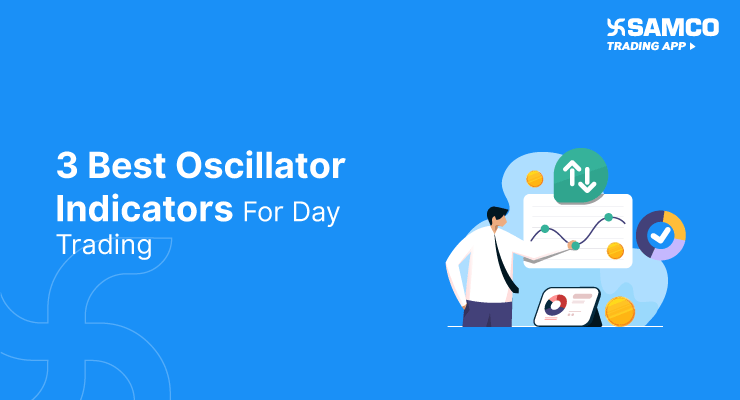 SAMCO
TRADING APP

3 Best Oscillator Indicators For Day Trading